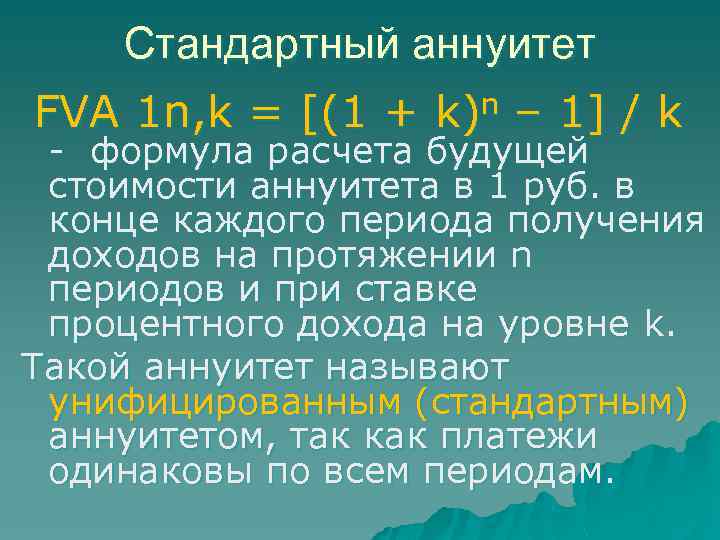 Стандартный аннуитет

FVA 1n,k = $[(1 + k)^n – 1] / k$

- формула расчета будущей стоимости аннуитета в 1 руб. в конце каждого периода получения доходов на протяжении n периодов и при ставке процентного дохода на уровне k.

Такой аннуитет называют унифицированным (стандартным) аннуитетом, так как платежи одинаковы по всем периодам.